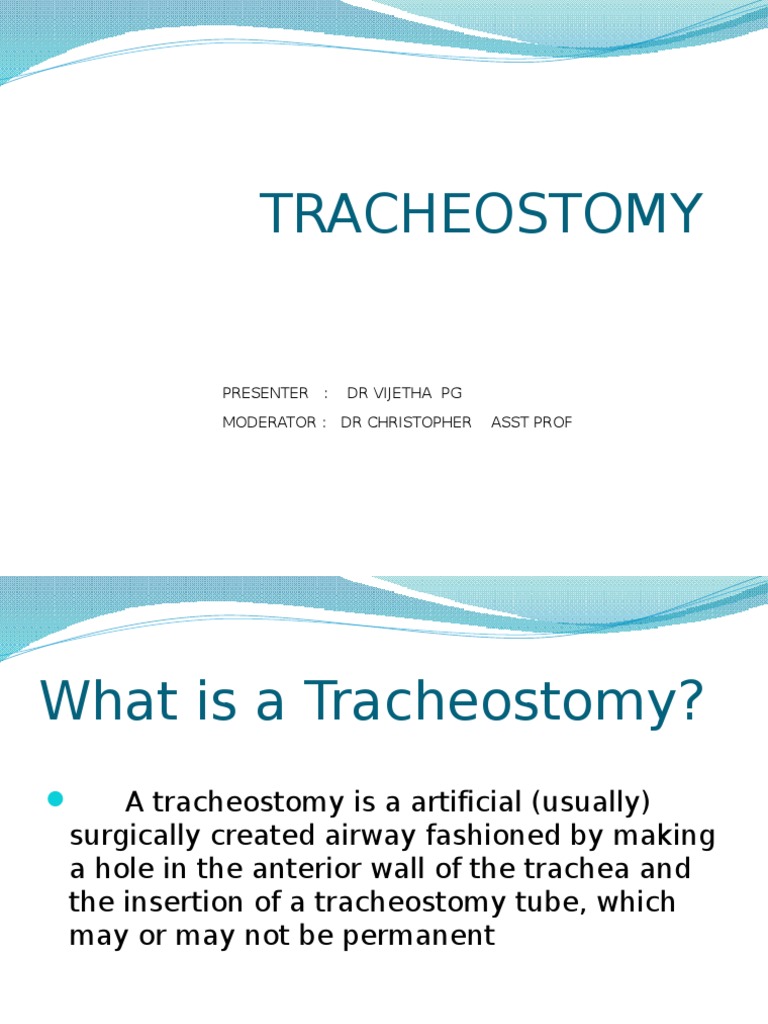 TRACHEOSTOMY

PRESENTER : DR VIJETHA PG
MODERATOR : DR CHRISTOPHER ASST PROF

What is a Tracheostomy?

A tracheostomy is a artificial (usually) surgically created airway fashioned by making a hole in the anterior wall of the trachea and the insertion of a tracheostomy tube, which may or may not be permanent